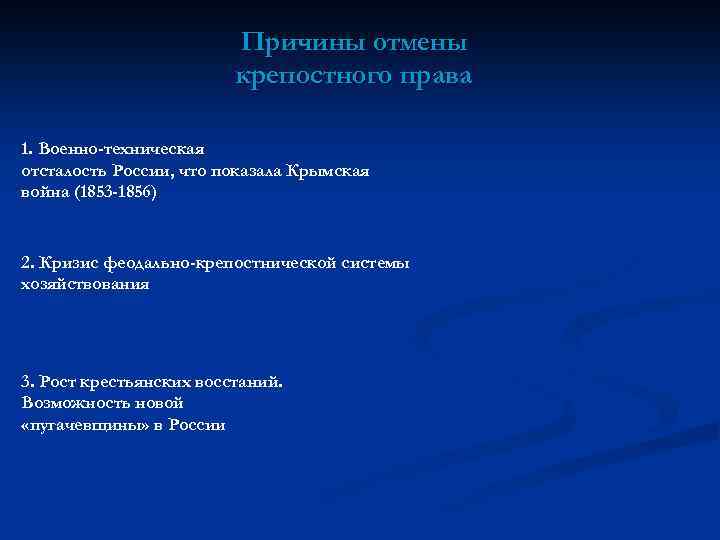 Причины отмены крепостного права

1. Военно-техническая отсталость России, что показала Крымская война (1853-1856)

2. Кризис феодально-крепостнической системы хозяйствования

3. Рост крестьянских восстаний. Возможность новой «пугачевщины» в России